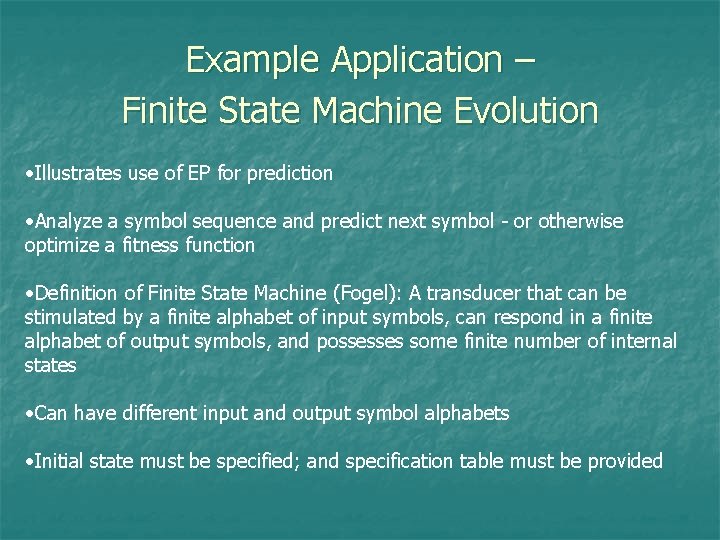 Example Application –
Finite State Machine Evolution

•Illustrates use of EP for prediction

•Analyze a symbol sequence and predict next symbol - or otherwise optimize a fitness function

•Definition of Finite State Machine (Fogel): A transducer that can be stimulated by a finite alphabet of input symbols, can respond in a finite alphabet of output symbols, and possesses some finite number of internal states

•Can have different input and output symbol alphabets

•Initial state must be specified; and specification table must be provided